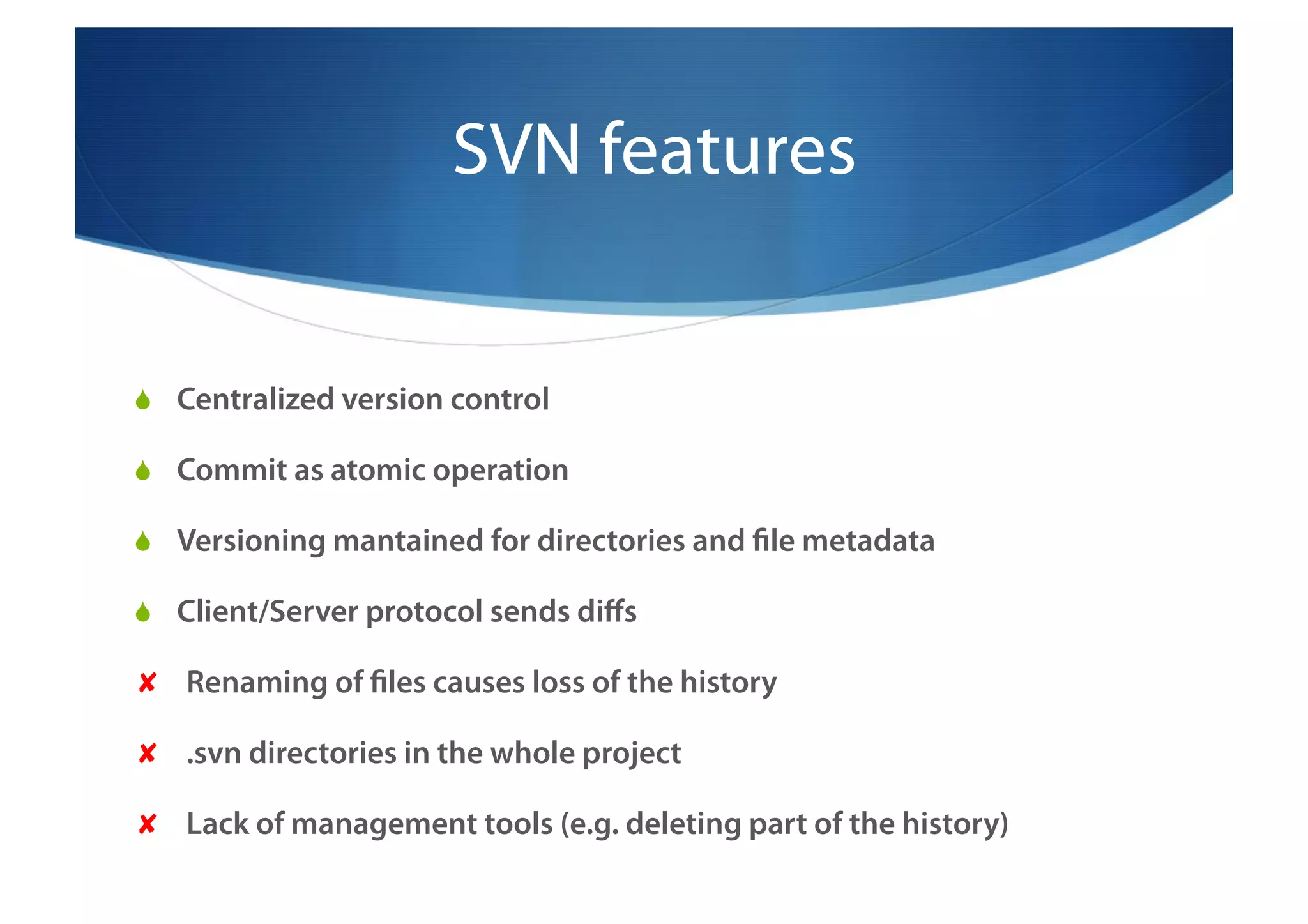 SVN features

Centralized version control

Commit as atomic operation

Versioning mantained for directories and file metadata

Client/Server protocol sends diffs

✘ Renaming of files causes loss of the history

✘ .svn directories in the whole project

✘ Lack of management tools (e.g. deleting part of the history)